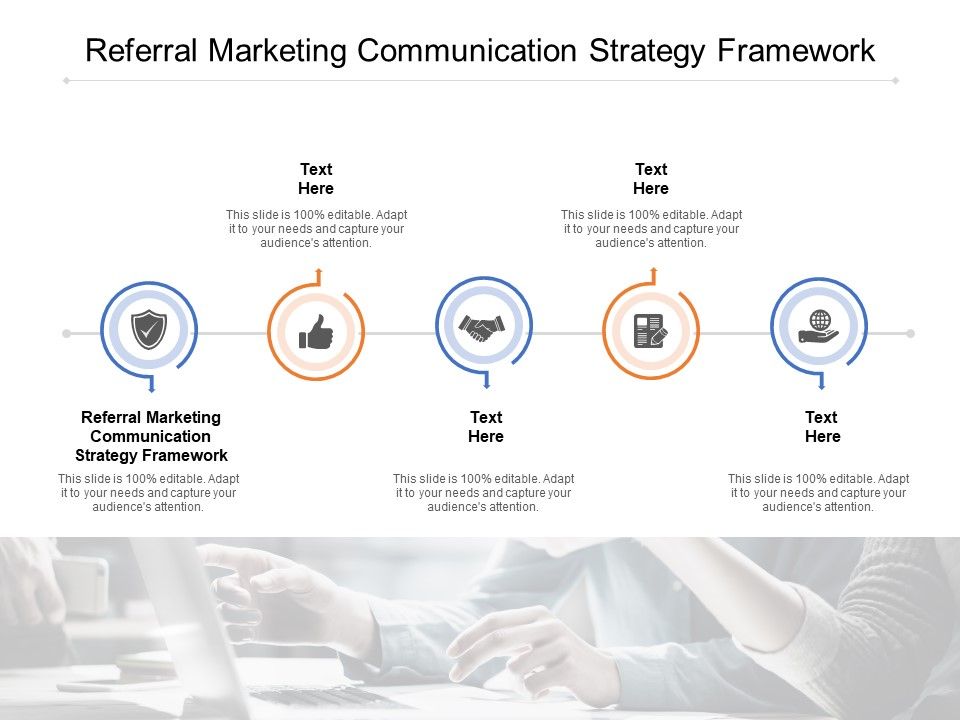 Referral Marketing Communication Strategy Framework

Text Here

This slide is 100% editable. Adapt it to your needs and capture your audience's attention.

Text Here

This slide is 100% editable. Adapt it to your needs and capture your audience's attention.

Referral Marketing Communication Strategy Framework

This slide is 100% editable. Adapt it to your needs and capture your audience's attention.

Text Here

This slide is 100% editable. Adapt it to your needs and capture your audience's attention.

Text Here

This slide is 100% editable. Adapt it to your needs and capture your audience's attention.